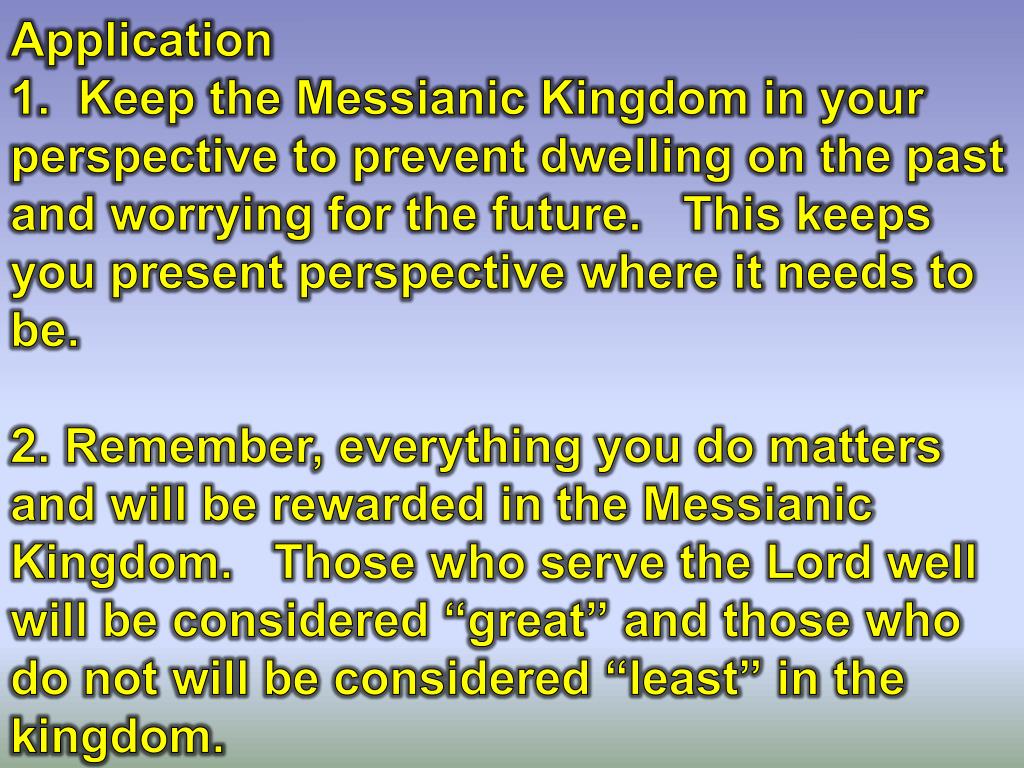 Application
1. Keep the Messianic Kingdom in your perspective to prevent dwelling on the past and worrying for the future. This keeps you present perspective where it needs to be.

2. Remember, everything you do matters and will be rewarded in the Messianic Kingdom. Those who serve the Lord well will be considered “great” and those who do not will be considered “least” in the kingdom.